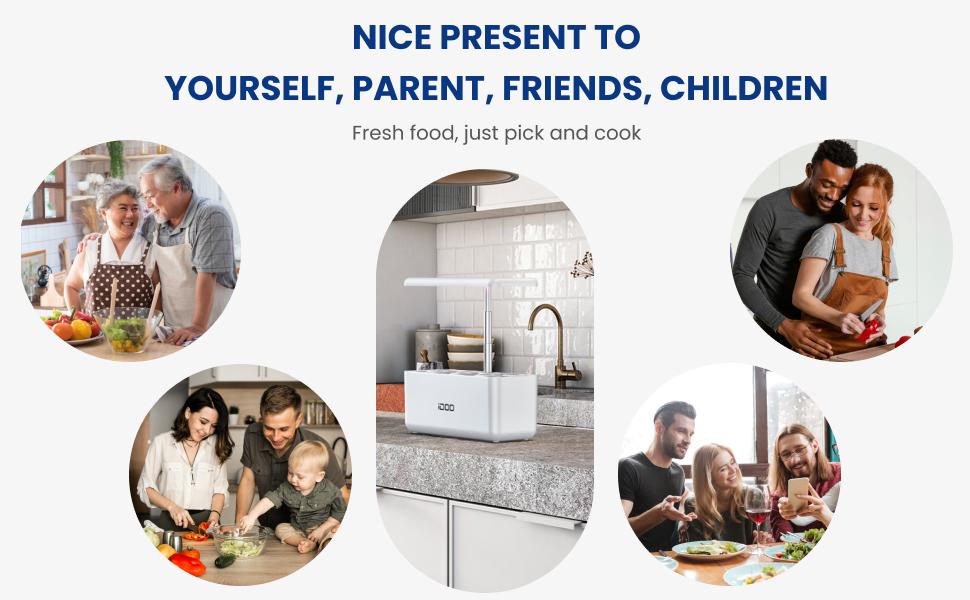 NICE PRESENT TO
YOURSELF, PARENT, FRIENDS, CHILDREN

Fresh food, just pick and cook

iDOO